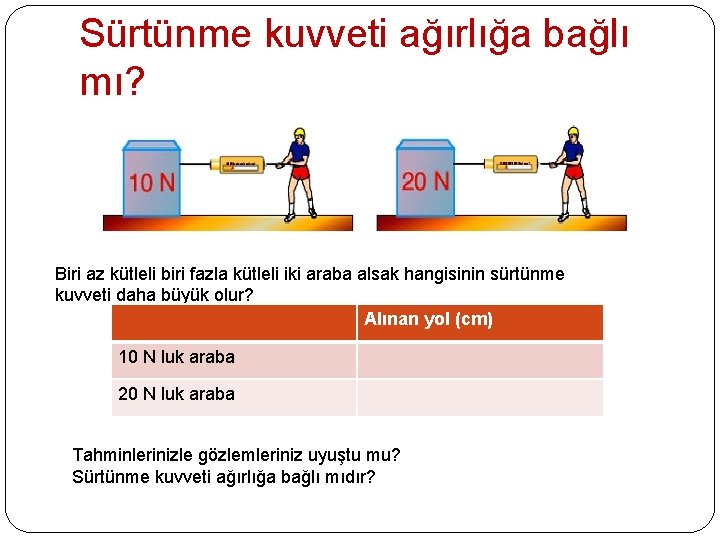 Sürtünme kuvveti ağırlığa bağlı mı?

10 N

20 N

Biri az kütleli biri fazla kütleli iki araba alsak hangisinin sürtünme kuvveti daha büyük olur?

| | Alınan yol (cm) |
|---|---|
| 10 N luk araba | |
| 20 N luk araba | |

Tahminlerinizle gözlemleriniz uyuştu mu?
Sürtünme kuvveti ağırlığa bağlı mıdır?